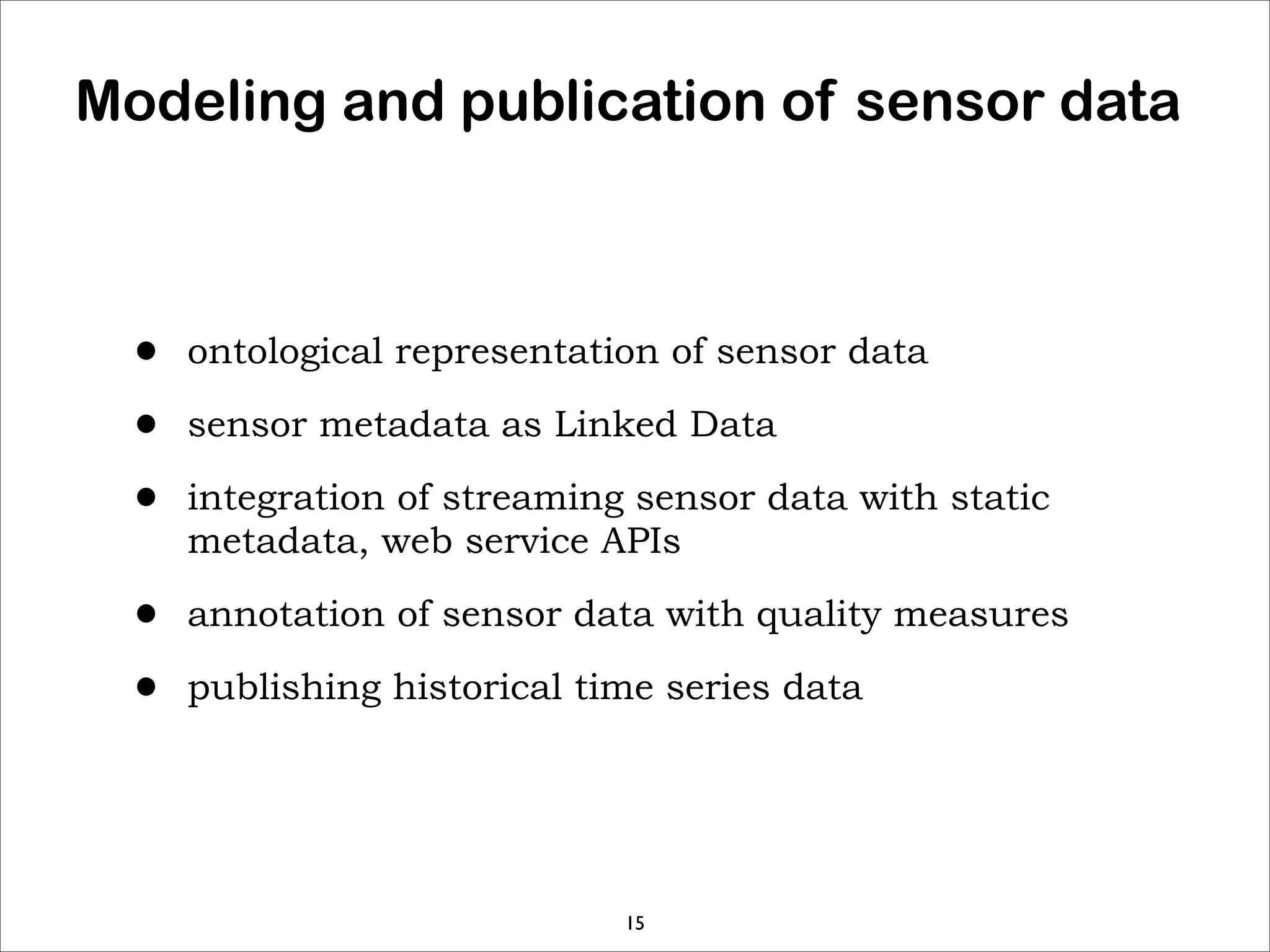 Modeling and publication of sensor data

• ontological representation of sensor data
• sensor metadata as Linked Data
• integration of streaming sensor data with static metadata, web service APIs
• annotation of sensor data with quality measures
• publishing historical time series data

15